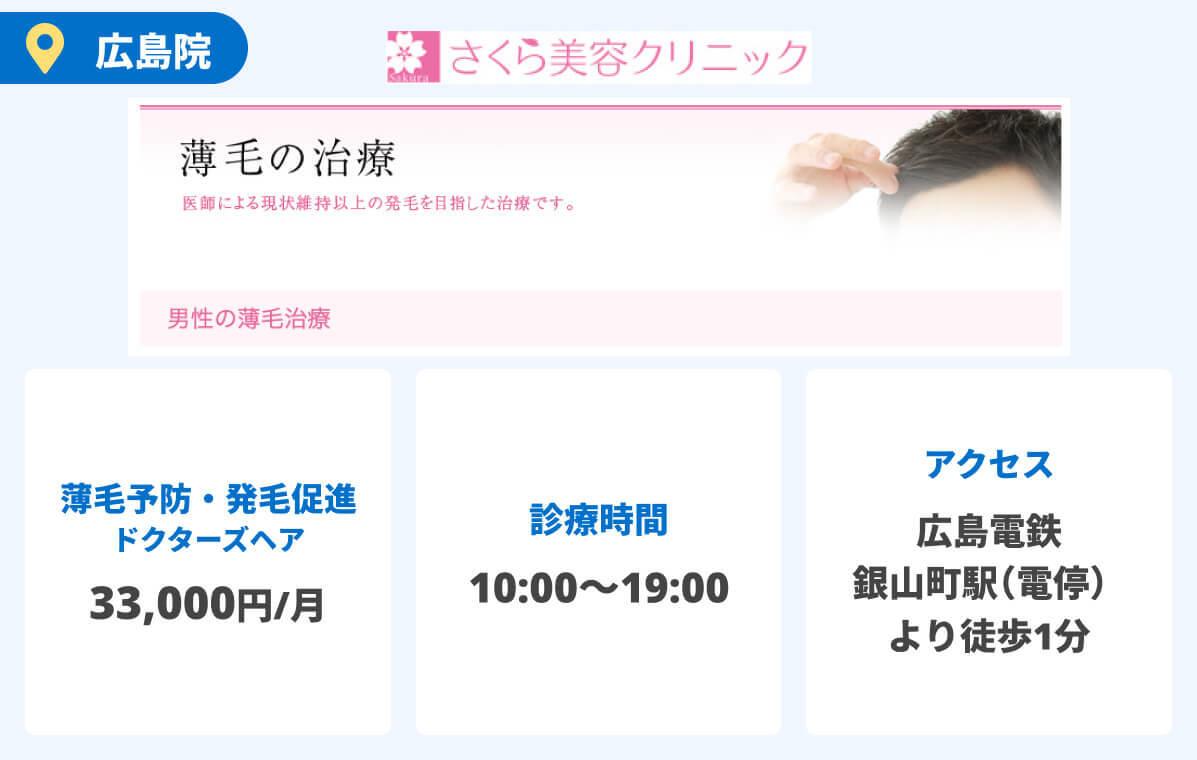 広島院

Sakura さくら美容クリニック

薄毛の治療

医師による現状維持以上の発毛を目指した治療です。

男性の薄毛治療

薄毛予防・発毛促進
ドクターズヘア

33,000円/月

診療時間

10:00〜19:00

アクセス

広島電鉄
銀山町駅(電停)
より徒歩1分